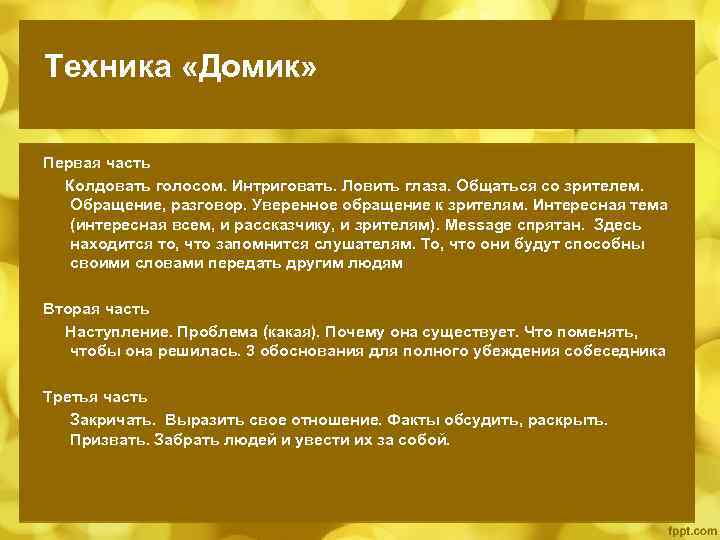 Техника «Домик»

Первая часть

Колдовать голосом. Интриговать. Ловить глаза. Общаться со зрителем. Обращение, разговор. Уверенное обращение к зрителям. Интересная тема (интересная всем, и рассказчику, и зрителям). Message спрятан. Здесь находится то, что запомнится слушателям. То, что они будут способны своими словами передать другим людям

Вторая часть

Наступление. Проблема (какая). Почему она существует. Что поменять, чтобы она решилась. 3 обоснования для полного убеждения собеседника

Третья часть

Закричать. Выразить свое отношение. Факты обсудить, раскрыть. Призвать. Забрать людей и увести их за собой.

fppt.com